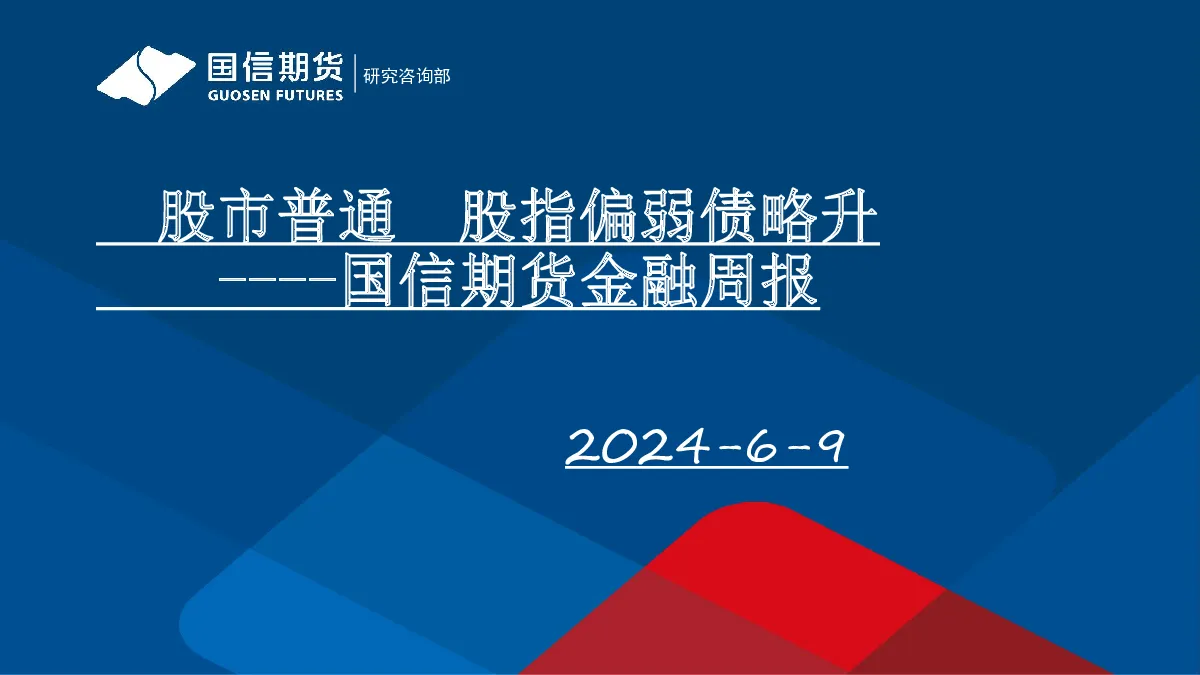 国信期货
GUOSEN FUTURES
研究咨询部

股市普通　股指偏弱债略升
-----国信期货金融周报

2024-6-9